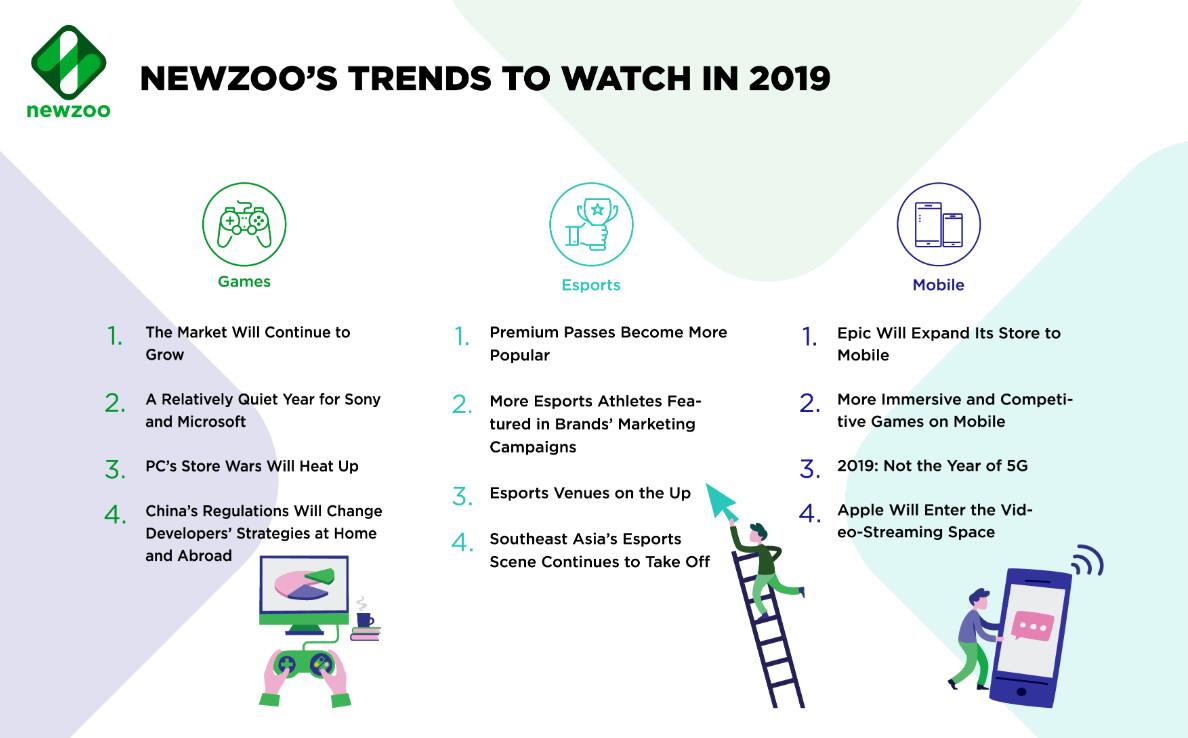 newzoo

NEWZOO'S TRENDS TO WATCH IN 2019

Games

1. The Market Will Continue to Grow

2. A Relatively Quiet Year for Sony and Microsoft

3. PC's Store Wars Will Heat Up

4. China's Regulations Will Change Developers' Strategies at Home and Abroad

Esports

1. Premium Passes Become More Popular

2. More Esports Athletes Featured in Brands' Marketing Campaigns

3. Esports Venues on the Up

4. Southeast Asia's Esports Scene Continues to Take Off

Mobile

1. Epic Will Expand Its Store to Mobile

2. More Immersive and Competitive Games on Mobile

3. 2019: Not the Year of 5G

4. Apple Will Enter the Video-Streaming Space